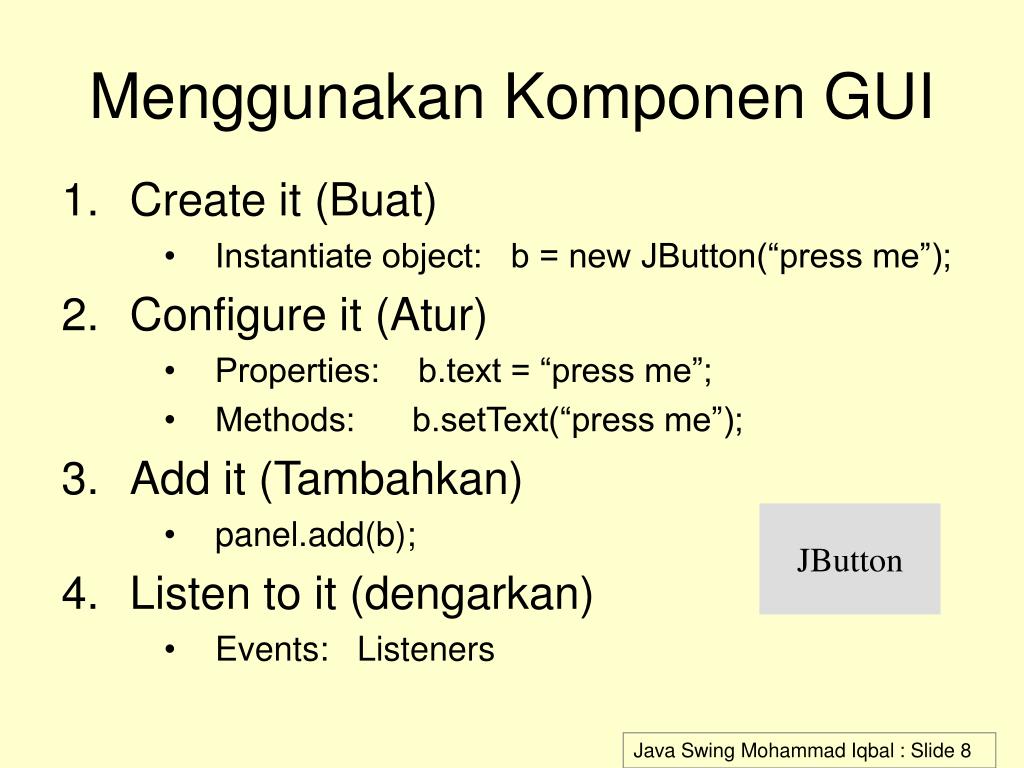 Menggunakan Komponen GUI

1. Create it (Buat)
   • Instantiate object: b = new JButton(“press me”);
2. Configure it (Atur)
   • Properties: b.text = “press me”;
   • Methods: b.setText(“press me”);
3. Add it (Tambahkan)
   • panel.add(b);
4. Listen to it (dengarkan)
   • Events: Listeners

JButton

Java Swing Mohammad Iqbal : Slide 8